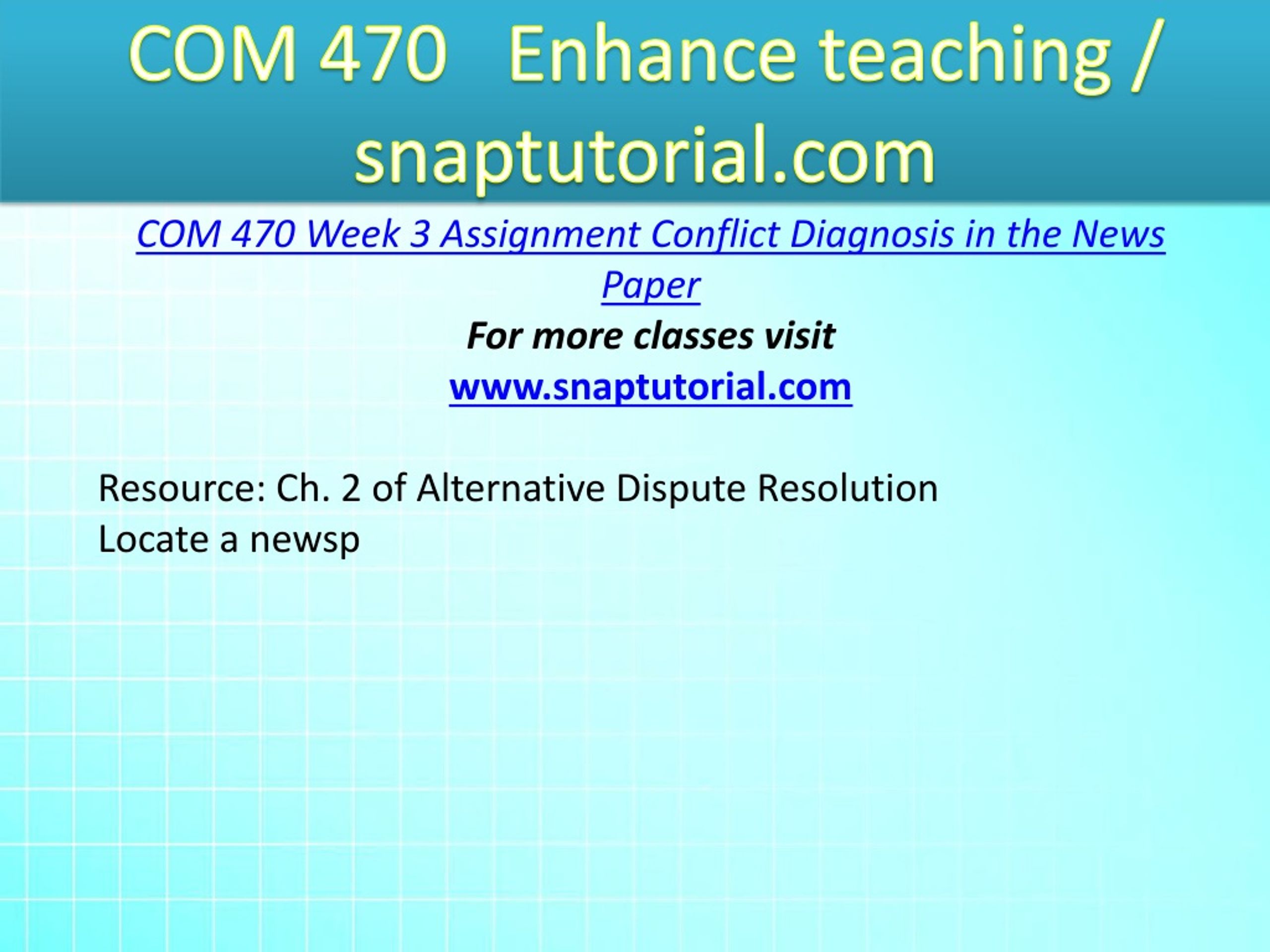 COM 470 Enhance teaching / snaptutorial.com

COM 470 Week 3 Assignment Conflict Diagnosis in the News Paper

For more classes visit

www.snaptutorial.com

Resource: Ch. 2 of Alternative Dispute Resolution
Locate a newsp